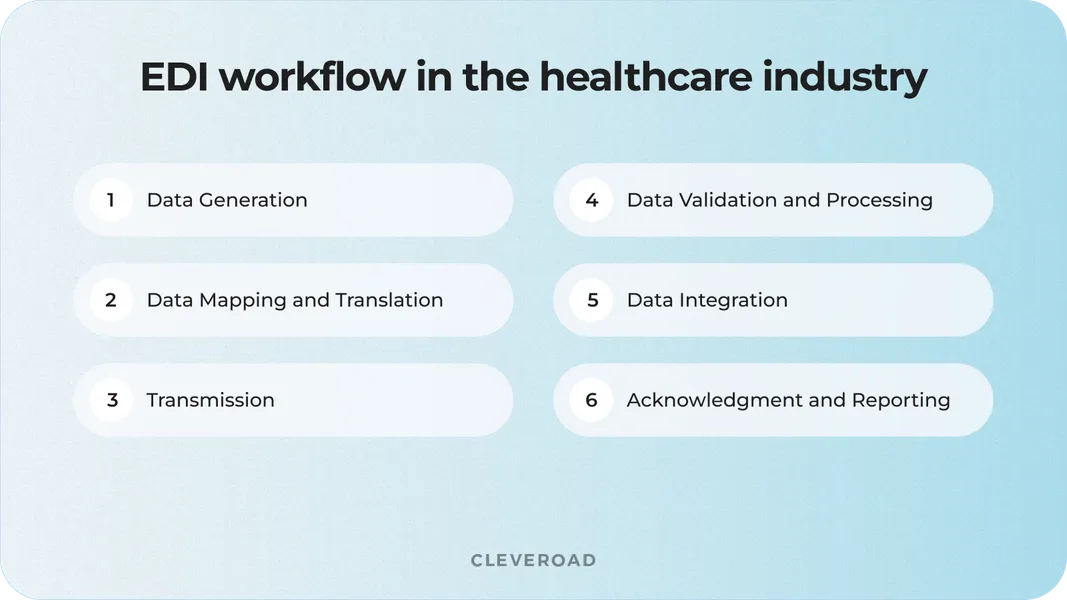 EDI workflow in the healthcare industry

1 Data Generation

2 Data Mapping and Translation

3 Transmission

4 Data Validation and Processing

5 Data Integration

6 Acknowledgment and Reporting

CLEVEROAD